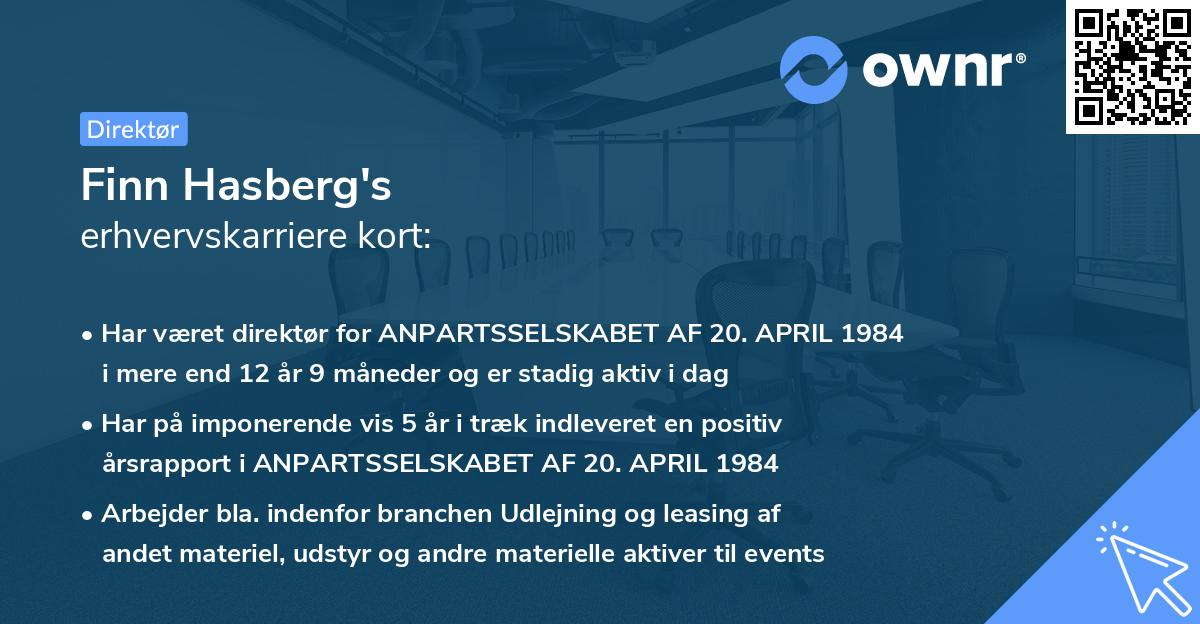 ownr®

Direktør

Finn Hasberg's
erhvervskarriere kort:

• Har været direktør for ANPARTSSELSKABET AF 20. APRIL 1984 i mere end 12 år 9 måneder og er stadig aktiv i dag

• Har på imponerende vis 5 år i træk indleveret en positiv årsrapport i ANPARTSSELSKABET AF 20. APRIL 1984

• Arbejder bla. indenfor branchen Udlejning og leasing af andet materiel, udstyr og andre materielle aktiver til events